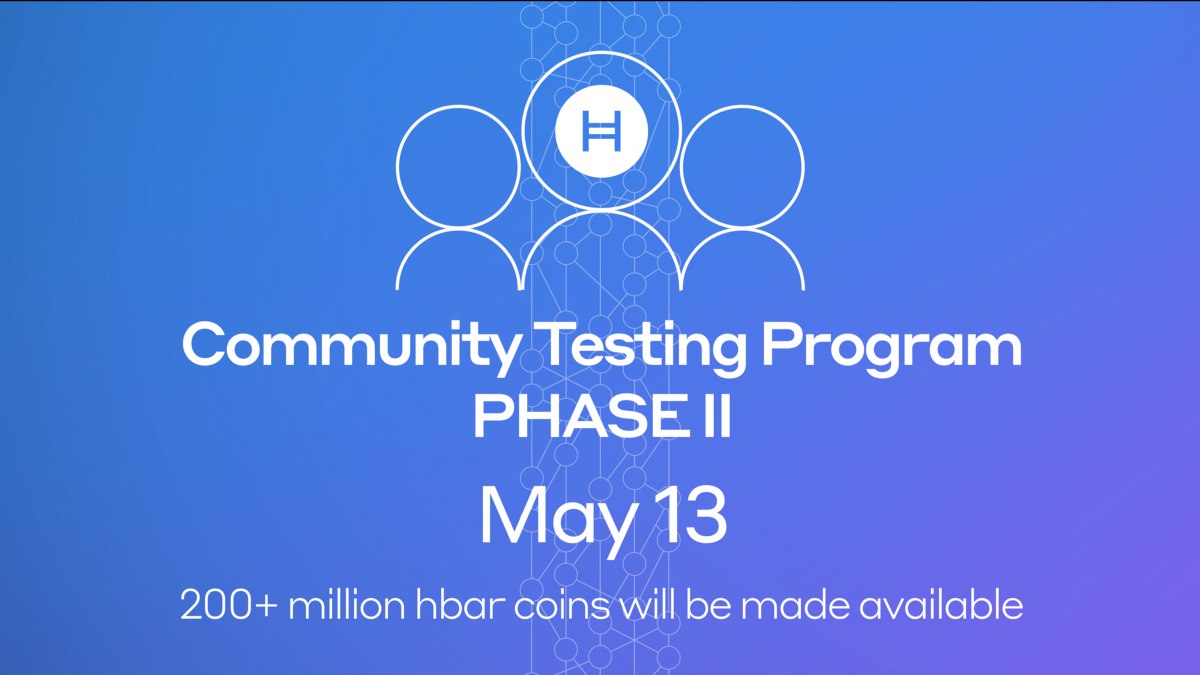 Community Testing Program
PHASE II

May 13

200+ million hbar coins will be made available